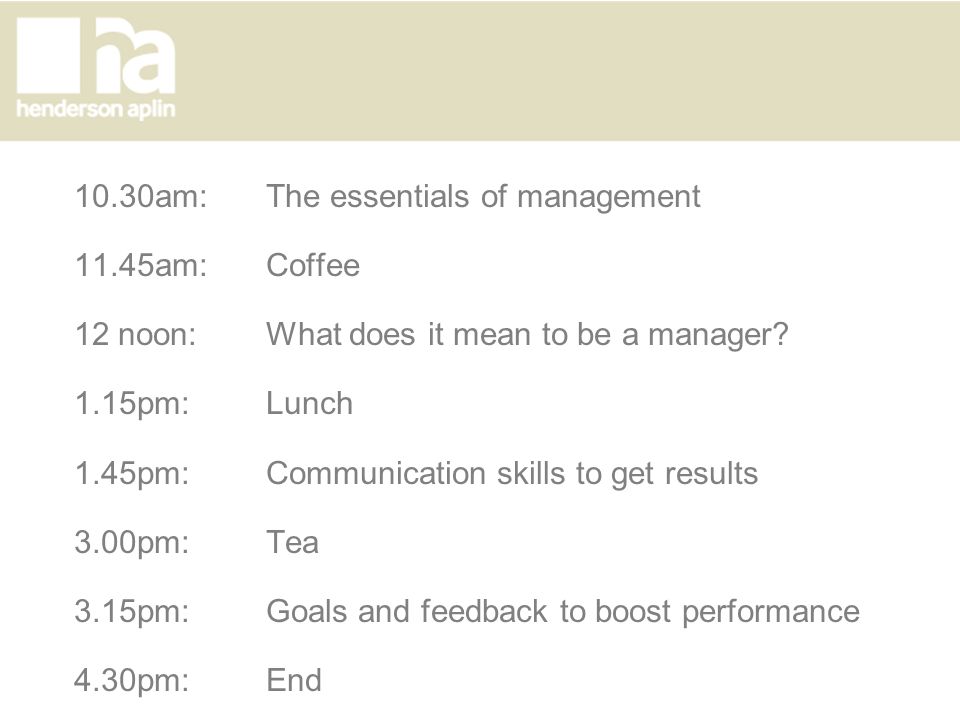 ha
henderson aplin

10.30am: The essentials of management

11.45am: Coffee

12 noon: What does it mean to be a manager?

1.15pm: Lunch

1.45pm: Communication skills to get results

3.00pm: Tea

3.15pm: Goals and feedback to boost performance

4.30pm: End